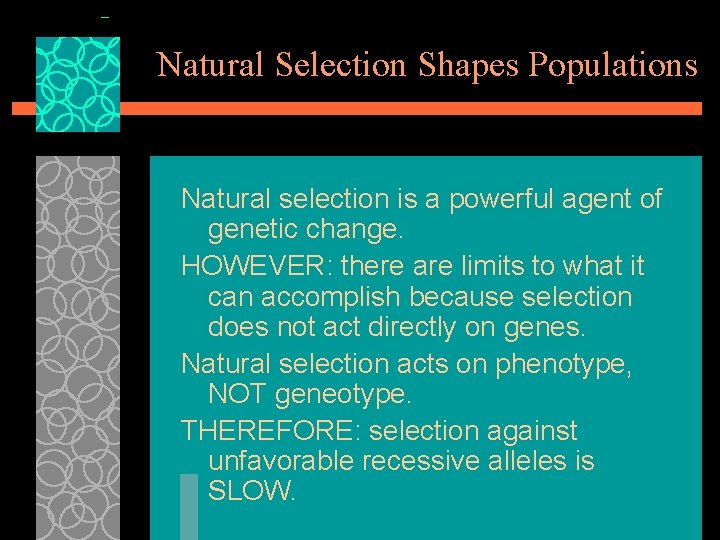 Natural Selection Shapes Populations

Natural selection is a powerful agent of genetic change.

HOWEVER: there are limits to what it can accomplish because selection does not act directly on genes.

Natural selection acts on phenotype, NOT geneotype.

THEREFORE: selection against unfavorable recessive alleles is SLOW.